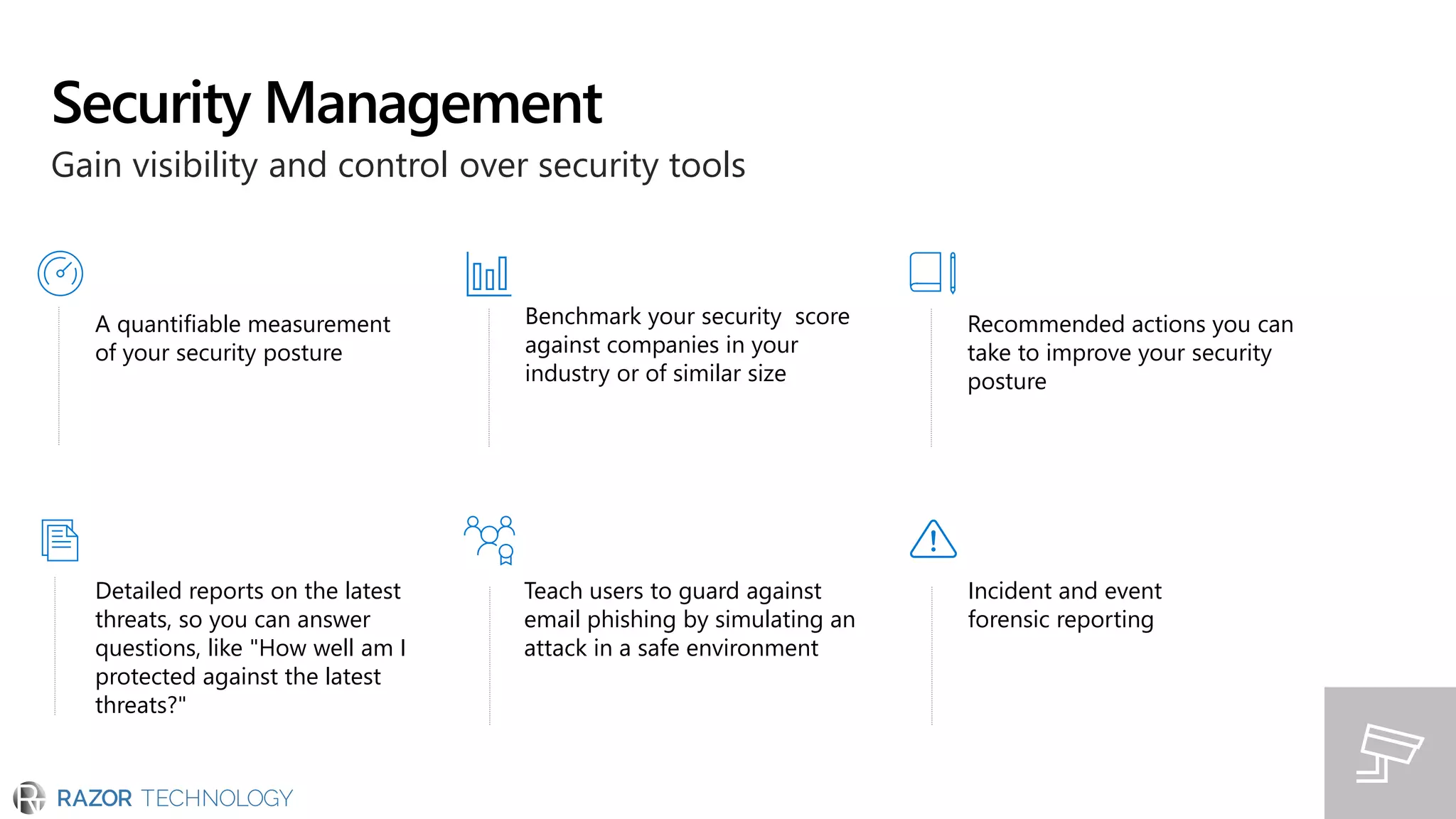 Security Management
Gain visibility and control over security tools

A quantifiable measurement of your security posture

Benchmark your security score against companies in your industry or of similar size

Recommended actions you can take to improve your security posture

Detailed reports on the latest threats, so you can answer questions, like "How well am I protected against the latest threats?"

Teach users to guard against email phishing by simulating an attack in a safe environment

Incident and event forensic reporting

RAZOR TECHNOLOGY